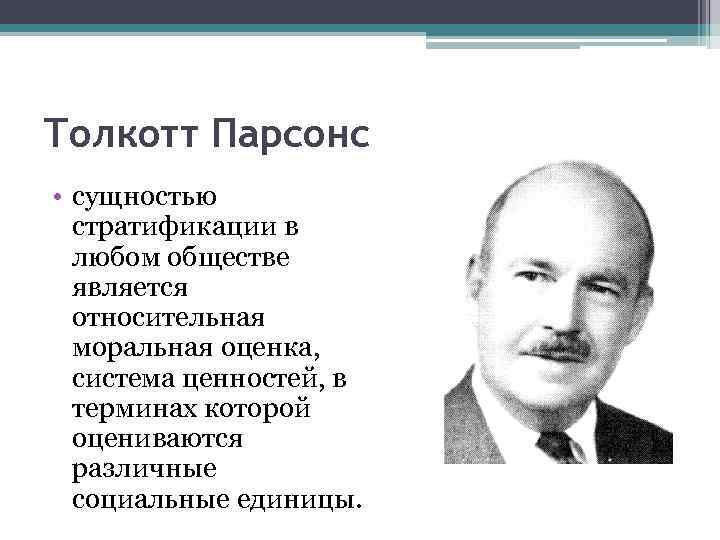 Толкотт Парсонс

• сущностью стратификации в любом обществе является относительная моральная оценка, система ценностей, в терминах которой оцениваются различные социальные единицы.